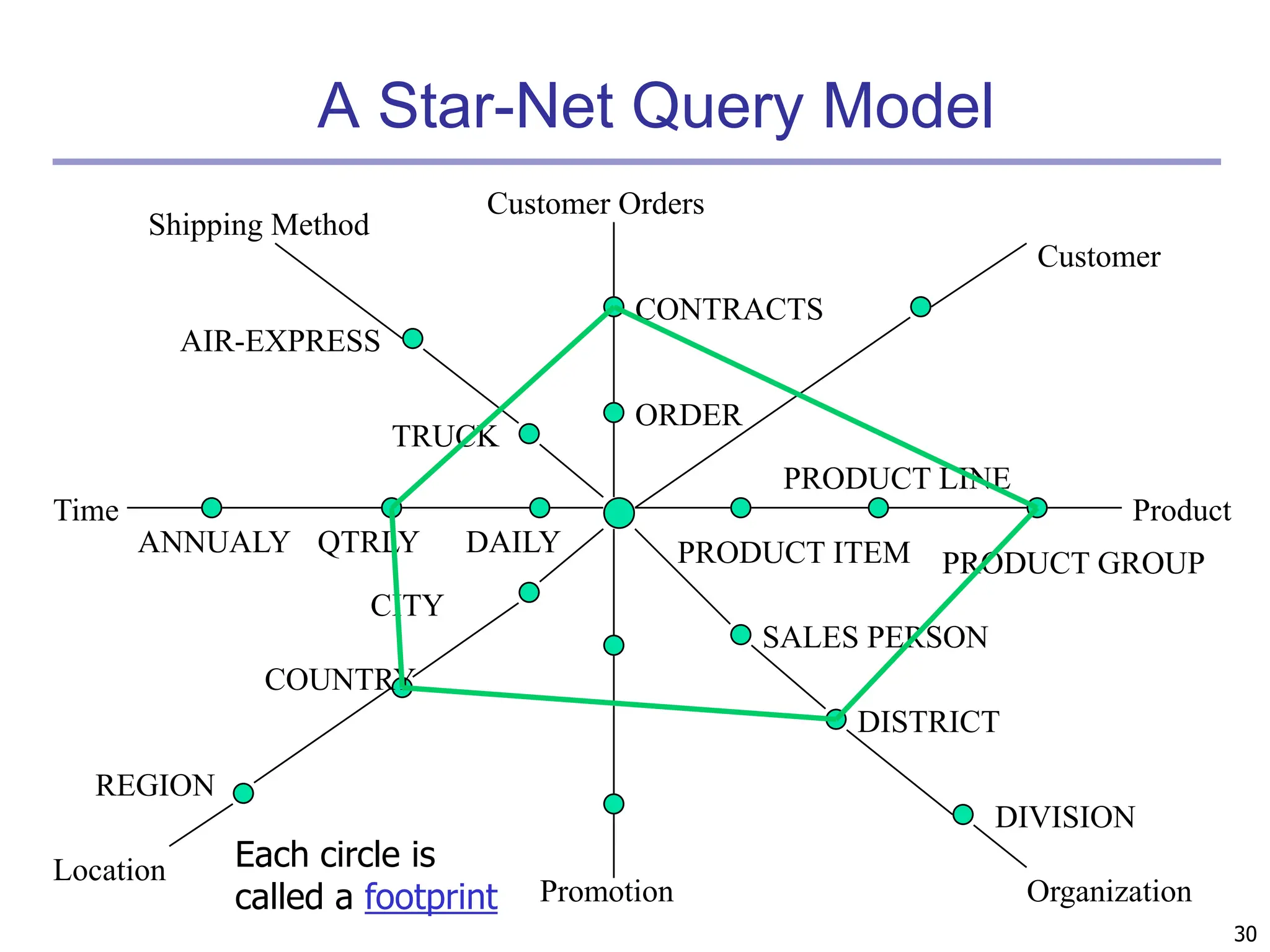 A Star-Net Query Model

Customer Orders

Shipping Method

Customer

CONTRACTS

AIR-EXPRESS

ORDER

TRUCK

PRODUCT LINE

Time

Product

ANNUALY

QTRLY

DAILY

PRODUCT ITEM

PRODUCT GROUP

CITY

SALES PERSON

COUNTRY

DISTRICT

REGION

DIVISION

Location

Each circle is called a footprint

Promotion

Organization

30